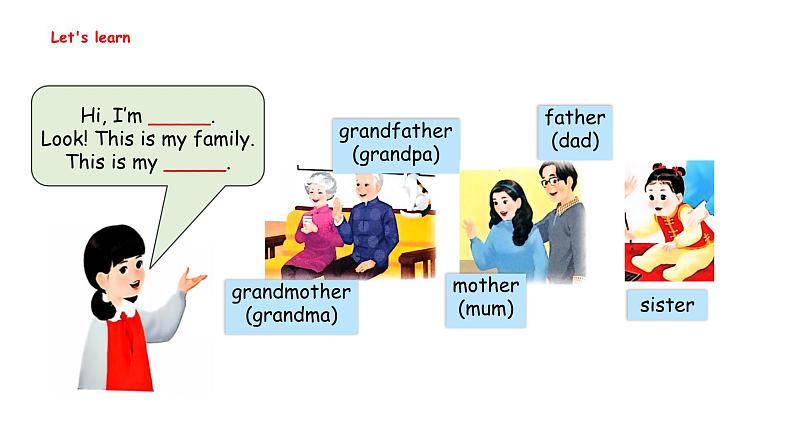 Let's learn

Hi, I'm ______.
Look! This is my family.
This is my ______.

grandfather
(grandpa)

father
(dad)

grandmother
(grandma)

mother
(mum)

sister